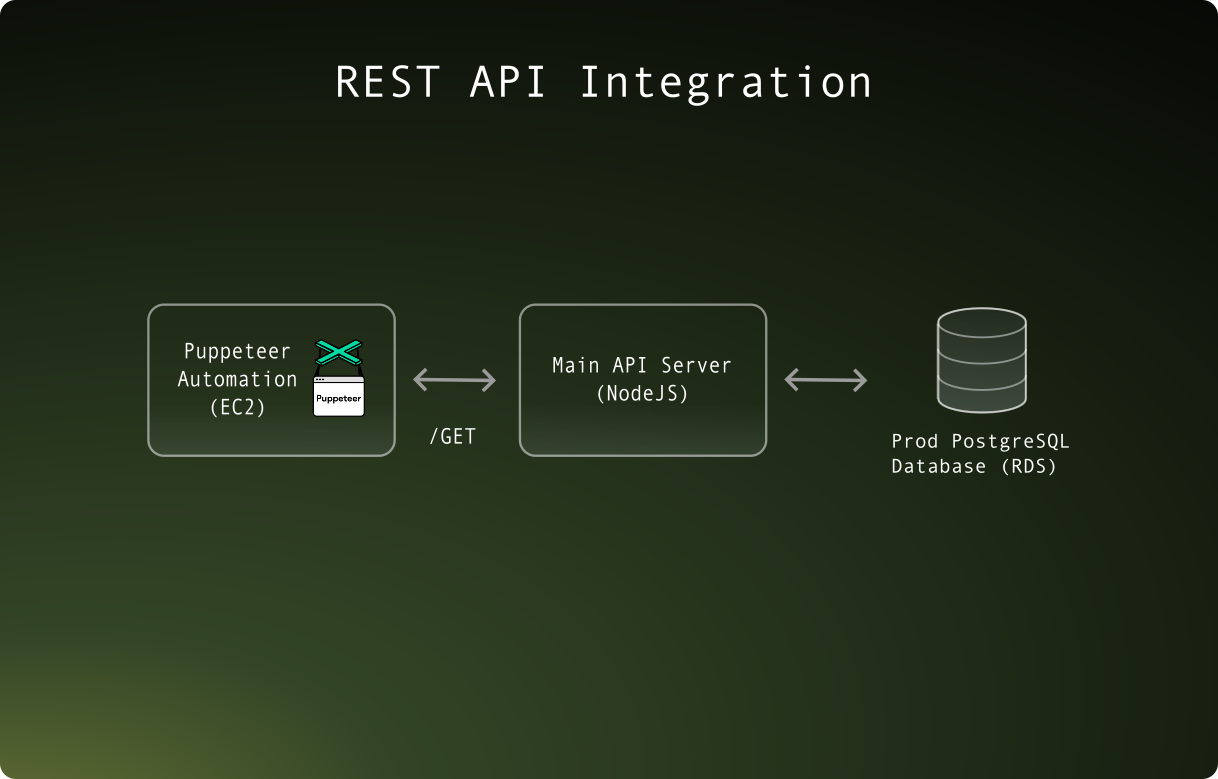 REST API Integration

Puppeteer Automation (EC2)

Puppeteer

/GET

Main API Server (NodeJS)

Prod PostgreSQL Database (RDS)